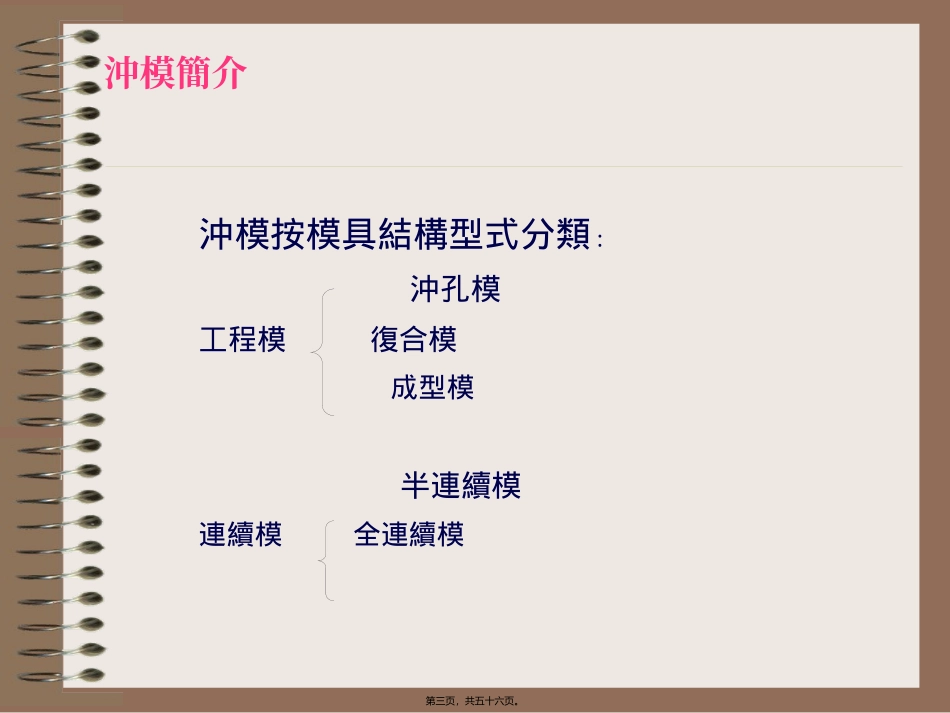 沖模簡介

沖模按模具結構型式分類：

沖孔模

工程模 復合模

成型模

半連續模

連續模 全連續模

第三页，共五十六页。